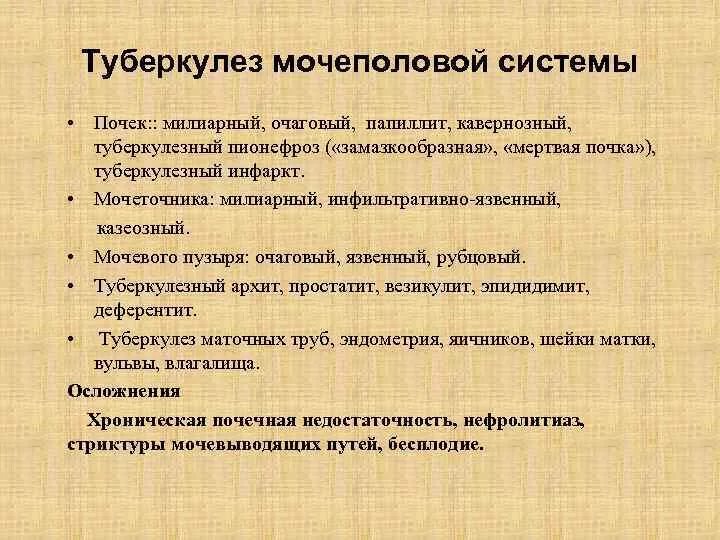 Туберкулез мочеполовой системы

• Почек:: милиарный, очаговый, папиллит, кавернозный, туберкулезный пионефроз («замазкообразная», «мертвая почка»), туберкулезный инфаркт.

• Мочеточника: милиарный, инфильтративно-язвенный, казеозный.

• Мочевого пузыря: очаговый, язвенный, рубцовый.

• Туберкулезный архит, простатит, везикулит, эпидидимит, деферентит.

• Туберкулез маточных труб, эндометрия, яичников, шейки матки, вульвы, влагалища.

Осложнения

Хроническая почечная недостаточность, нефролитиаз, стриктуры мочевыводящих путей, бесплодие.